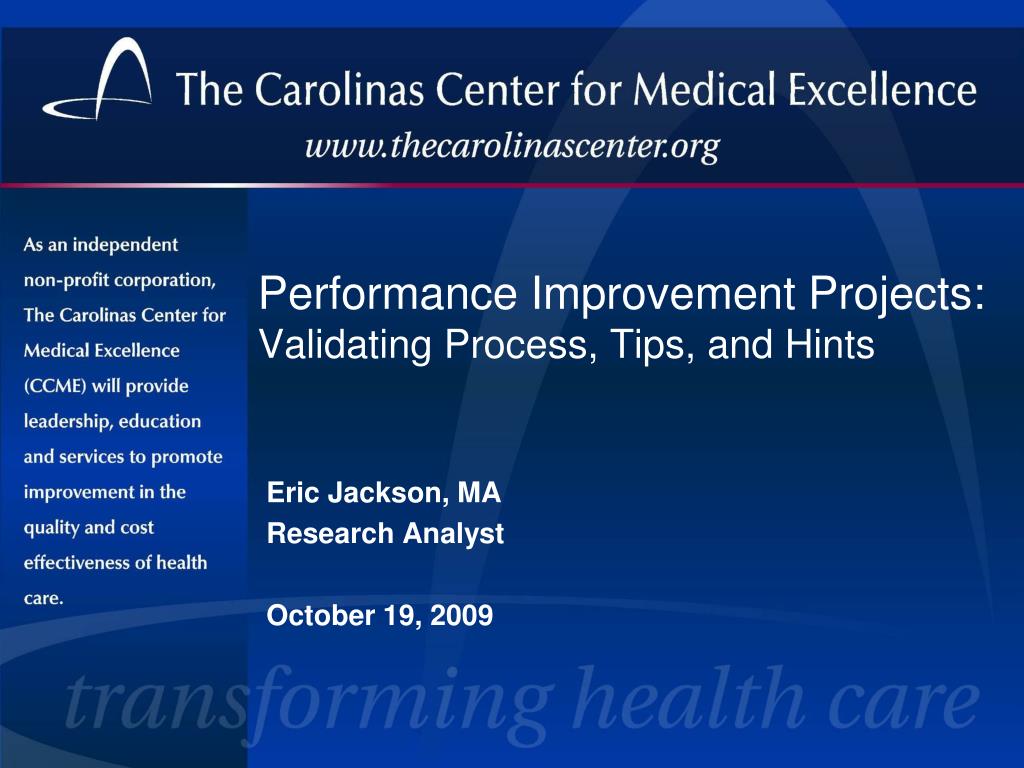 The Carolinas Center for Medical Excellence
www.thecarolinascenter.org

As an independent non-profit corporation, The Carolinas Center for Medical Excellence (CCME) will provide leadership, education and services to promote improvement in the quality and cost effectiveness of health care.

Performance Improvement Projects:
Validating Process, Tips, and Hints

Eric Jackson, MA
Research Analyst

October 19, 2009

transforming health care